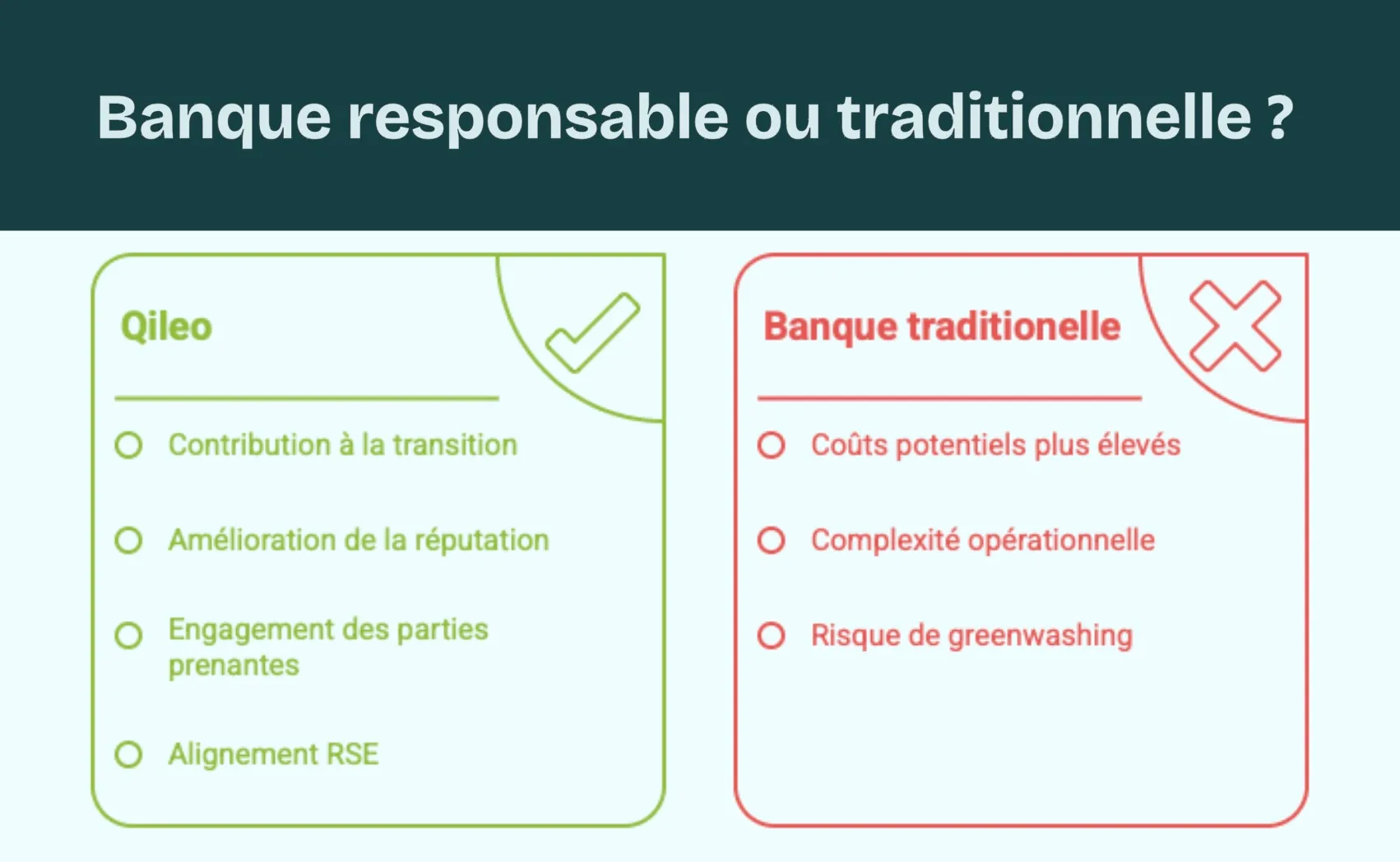 Banque responsable ou traditionnelle ?

Qileo

Contribution à la transition

Amélioration de la réputation

Engagement des parties prenantes

Alignement RSE

Banque traditionelle

Coûts potentiels plus élevés

Complexité opérationnelle

Risque de greenwashing